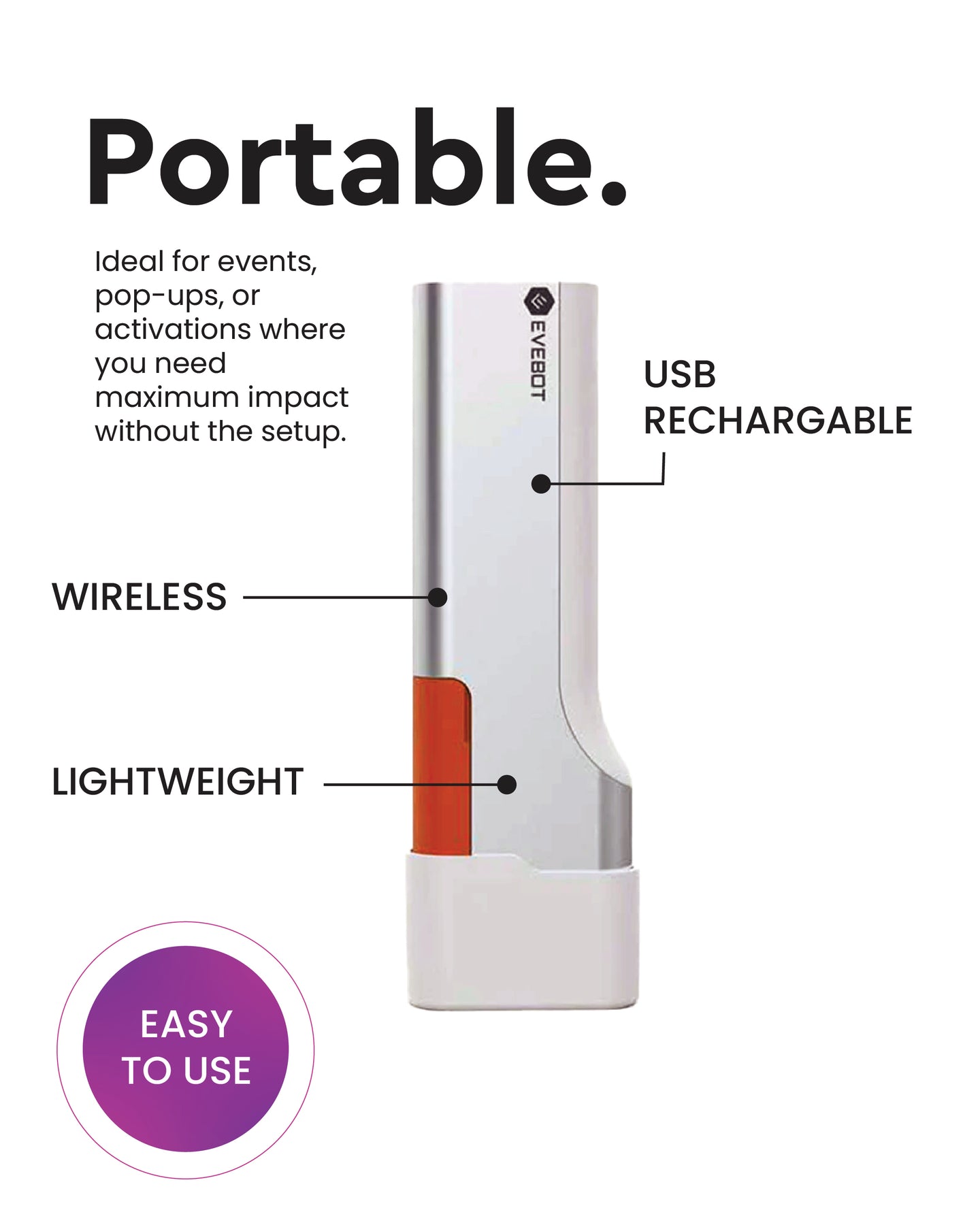 Portable.

Ideal for events, pop-ups, or activations where you need maximum impact without the setup.

EVEBOT

USB RECHARGABLE

WIRELESS

LIGHTWEIGHT

EASY TO USE